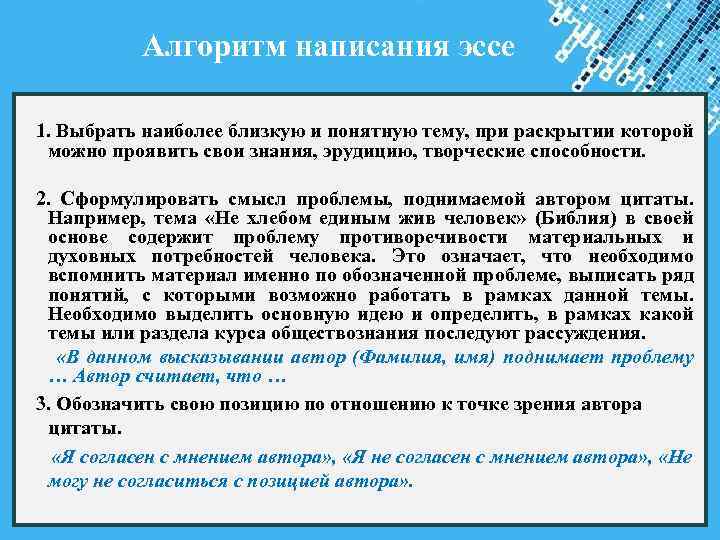 Алгоритм написания эссе

1. Выбрать наиболее близкую и понятную тему, при раскрытии которой можно проявить свои знания, эрудицию, творческие способности.

2. Сформулировать смысл проблемы, поднимаемой автором цитаты. Например, тема «Не хлебом единым жив человек» (Библия) в своей основе содержит проблему противоречивости материальных и духовных потребностей человека. Это означает, что необходимо вспомнить материал именно по обозначенной проблеме, выписать ряд понятий, с которыми возможно работать в рамках данной темы. Необходимо выделить основную идею и определить, в рамках какой темы или раздела курса обществознания последуют рассуждения.

«В данном высказывании автор (Фамилия, имя) поднимает проблему … Автор считает, что …

3. Обозначить свою позицию по отношению к точке зрения автора цитаты.

«Я согласен с мнением автора», «Я не согласен с мнением автора», «Не могу не согласиться с позицией автора».